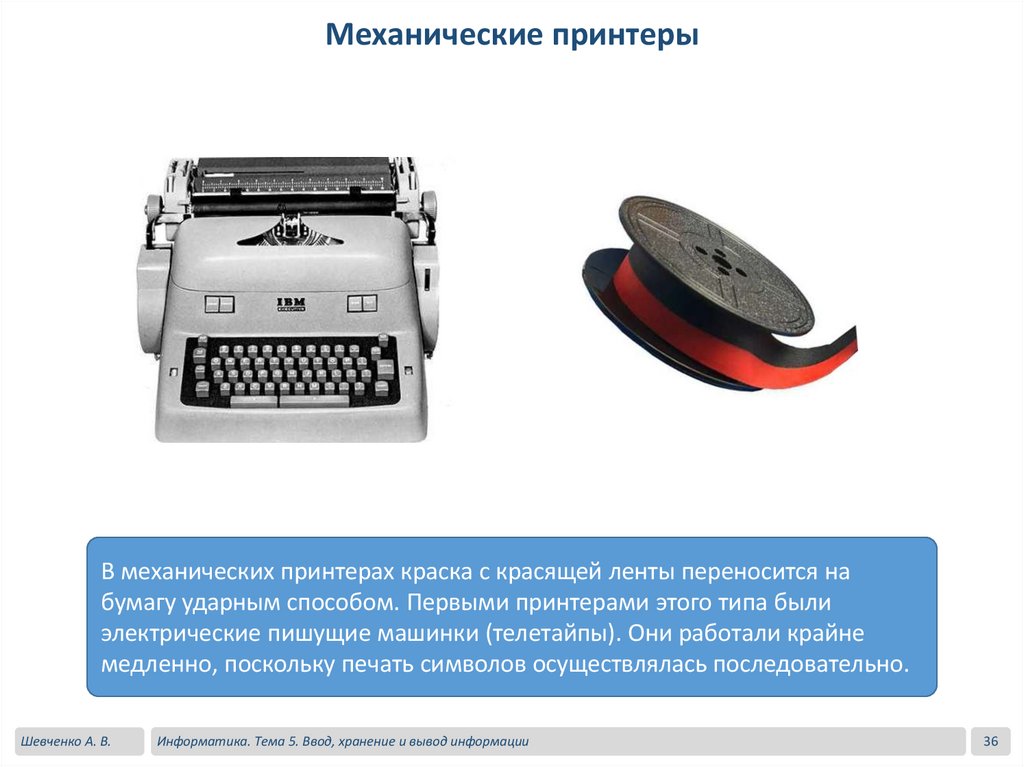 Механические принтеры

IBM

В механических принтерах краска с красящей ленты переносится на бумагу ударным способом. Первыми принтерами этого типа были электрические пишущие машинки (телетайпы). Они работали крайне медленно, поскольку печать символов осуществлялась последовательно.

Шевченко А. В.

Информатика. Тема 5. Ввод, хранение и вывод информации

36